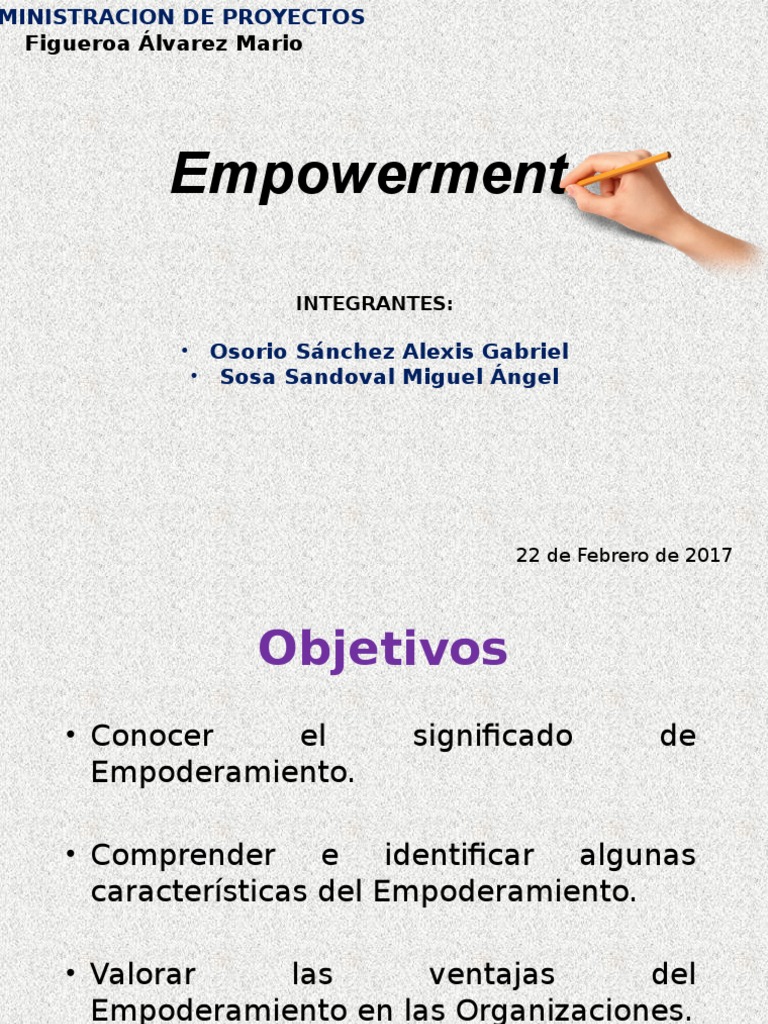 MINISTRACION DE PROYECTOS
Figueroa Álvarez Mario

Empowerment

INTEGRANTES:

• Osorio Sánchez Alexis Gabriel
• Sosa Sandoval Miguel Ángel

22 de Febrero de 2017

Objetivos

• Conocer el significado de Empoderamiento.

• Comprender e identificar algunas características del Empoderamiento.

• Valorar las ventajas del Empoderamiento en las Organizaciones.